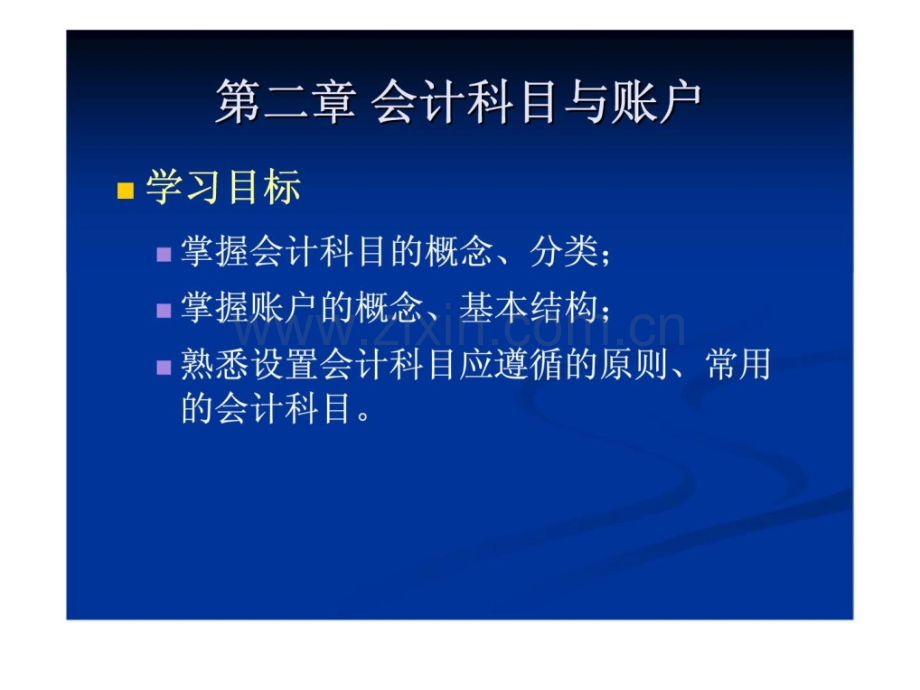 第二章 会计科目与账户

学习目标

掌握会计科目的概念、分类；

掌握账户的概念、基本结构；

熟悉设置会计科目应遵循的原则、常用的会计科目。

www.zixin.com.cn